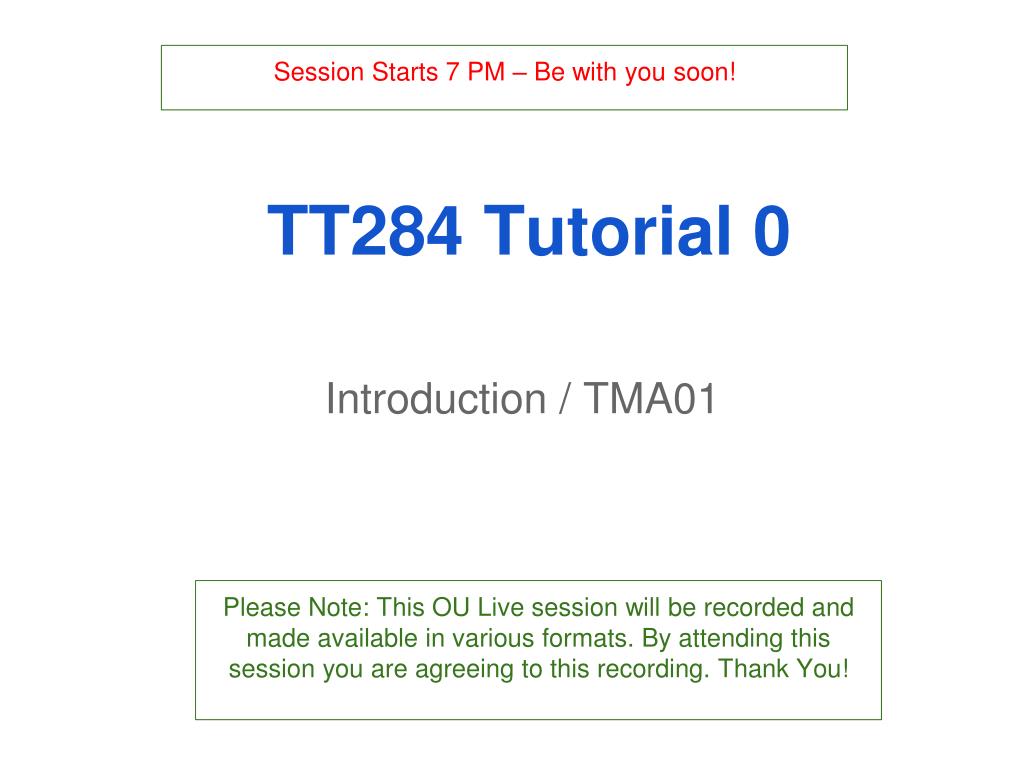 Session Starts 7 PM – Be with you soon!

TT284 Tutorial 0

Introduction / TMA01

Please Note: This OU Live session will be recorded and made available in various formats. By attending this session you are agreeing to this recording. Thank You!